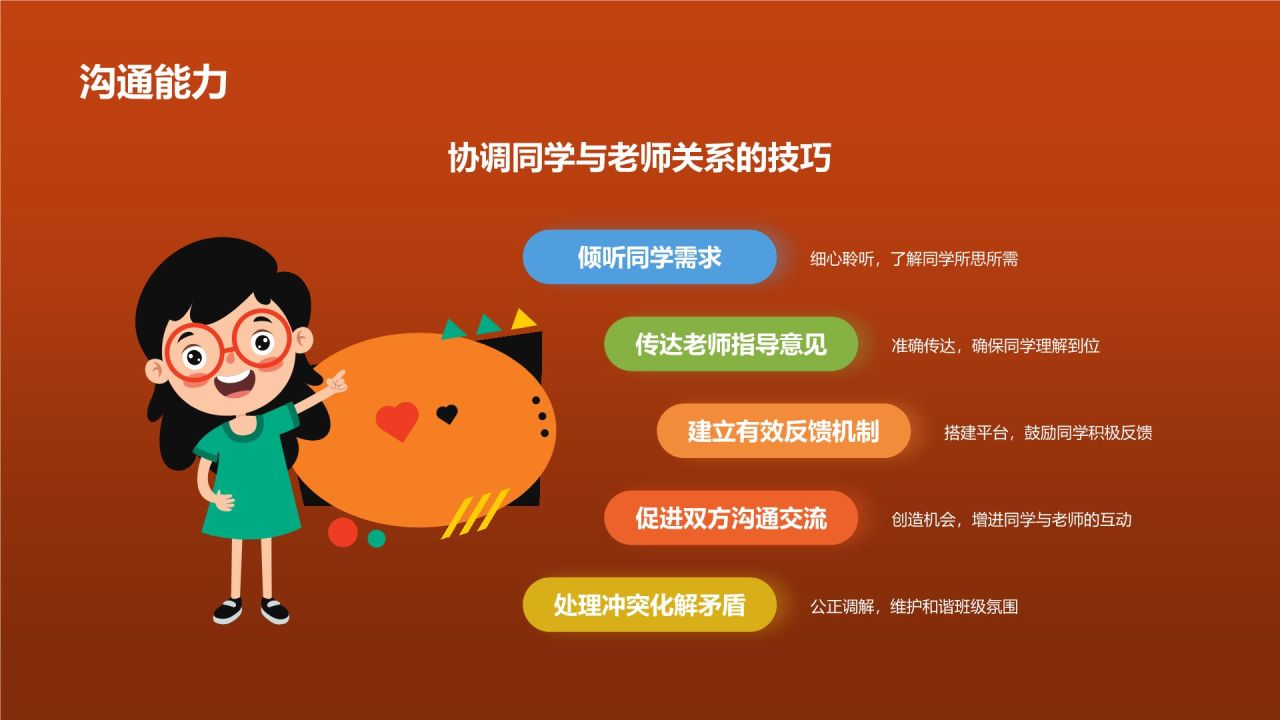 沟通能力

协调同学与老师关系的技巧

倾听同学需求

细心聆听，了解同学所思所需

传达老师指导意见

准确传达，确保同学理解到位

建立有效反馈机制

搭建平台，鼓励同学积极反馈

促进双方沟通交流

创造机会，增进同学与老师的互动

处理冲突化解矛盾

公正调解，维护和谐班级氛围